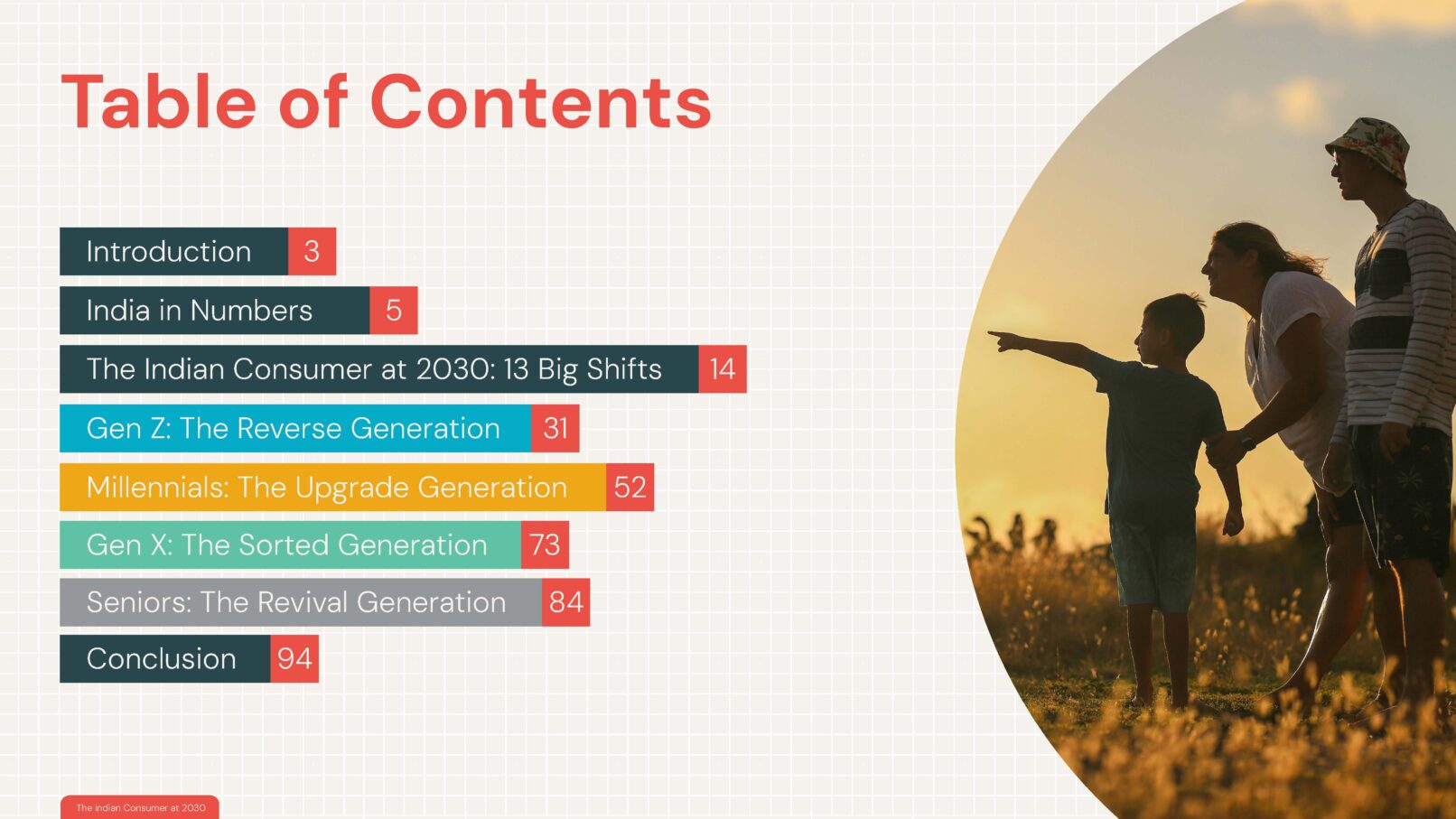 Table of Contents

Introduction 3

India in Numbers 5

The Indian Consumer at 2030: 13 Big Shifts 14

Gen Z: The Reverse Generation 31

Millennials: The Upgrade Generation 52

Gen X: The Sorted Generation 73

Seniors: The Revival Generation 84

Conclusion 94

The Indian Consumer at 2030